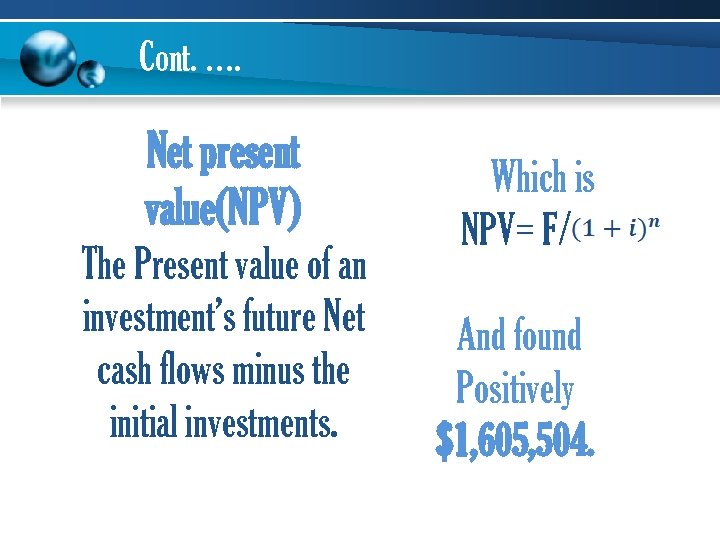 Cont. ….

Net present value(NPV)

The Present value of an investment's future Net cash flows minus the initial investments.

Which is

NPV= F/$(1+i)^n$

And found Positively

$1,605,504.